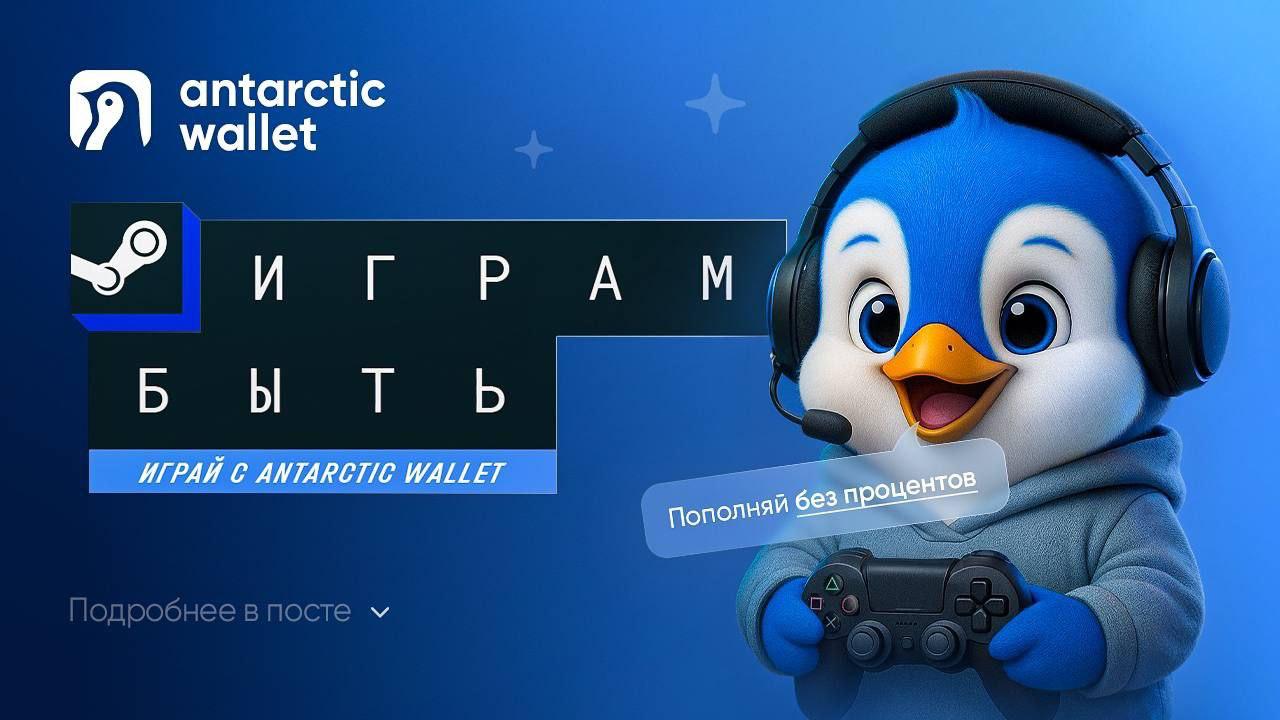 antarctic wallet

ИГРАМ
БЫТЬ

ИГРАЙ С ANTARCTIC WALLET

Пополняй без процентов

Подробнее в посте